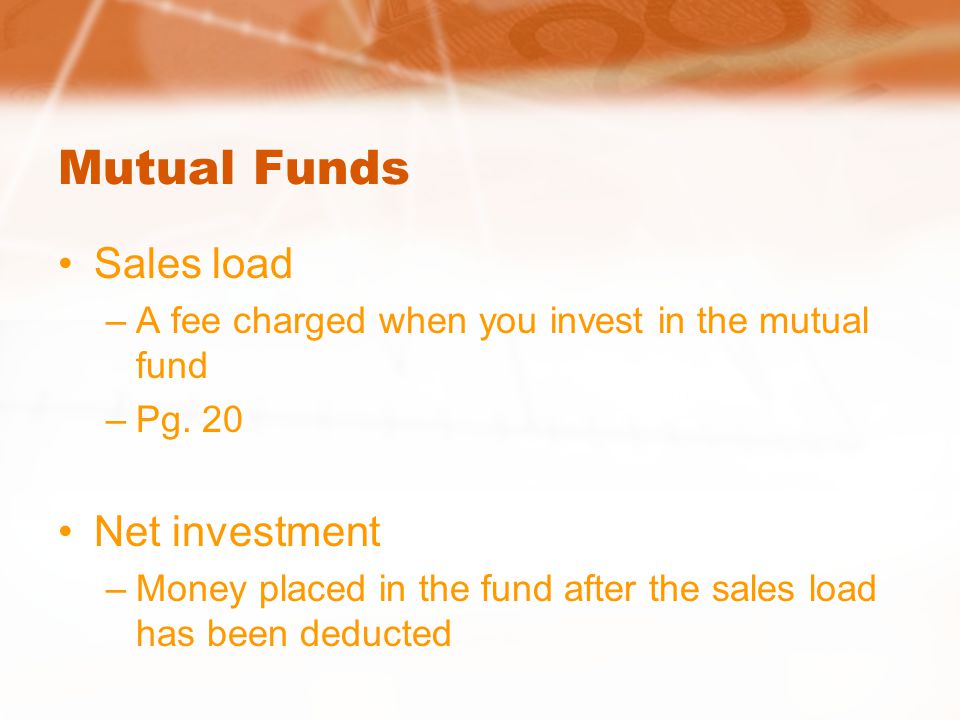 Mutual Funds

• Sales load
– A fee charged when you invest in the mutual fund
– Pg. 20

• Net investment
– Money placed in the fund after the sales load has been deducted